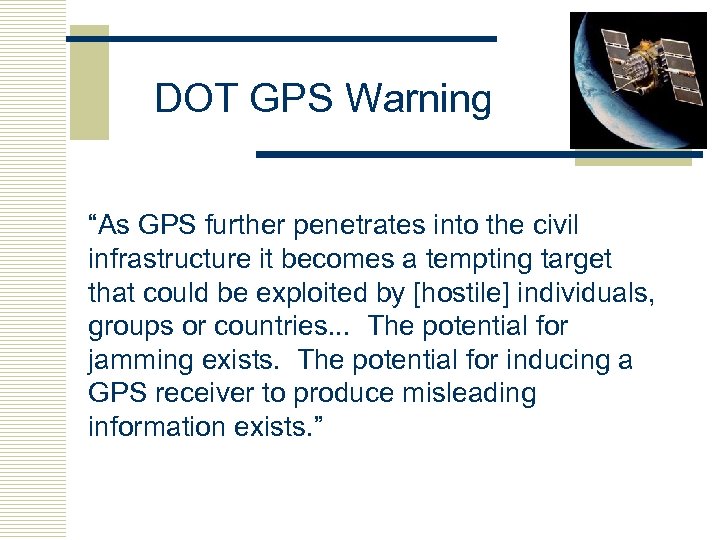 DOT GPS Warning

“As GPS further penetrates into the civil infrastructure it becomes a tempting target that could be exploited by [hostile] individuals, groups or countries... The potential for jamming exists. The potential for inducing a GPS receiver to produce misleading information exists.”